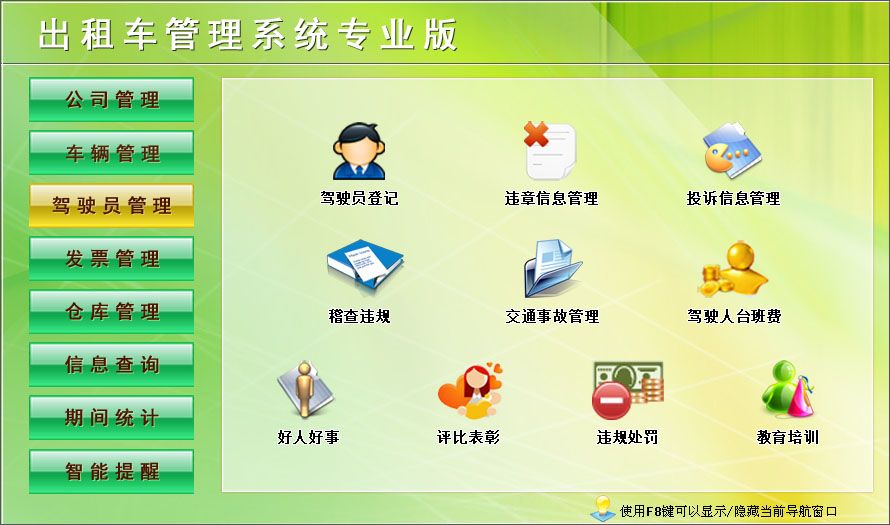 出租车管理系统专业版

公司管理
车辆管理
驾驶员管理
发票管理
仓库管理
信息查询
期间统计
智能提醒

驾驶员登记
违章信息管理
投诉信息管理
稽查违规
交通事故管理
驾驶人台班费
好人好事
评比表彰
违规处罚
教育培训

使用F8键可以显示/隐藏当前导航窗口